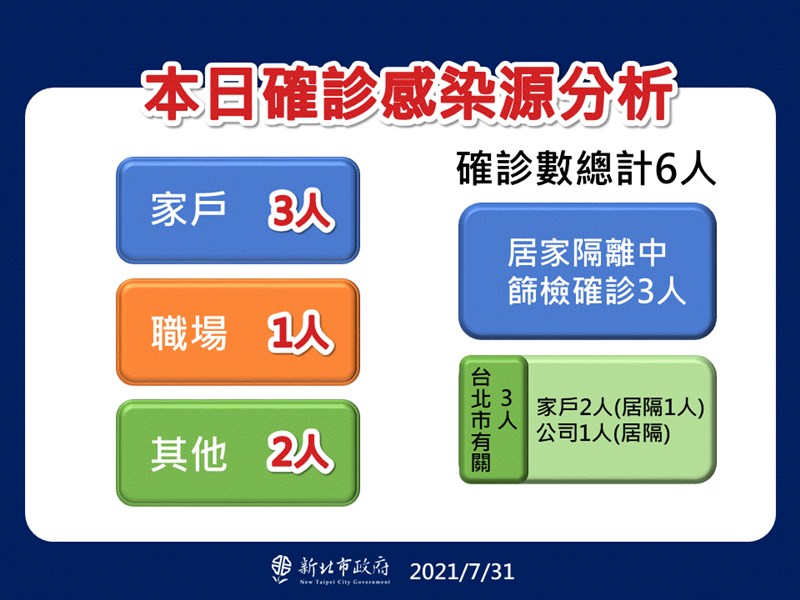 本日確診感染源分析

家戶 3人

職場 1人

其他 2人

確診數總計6人

居家隔離中
篩檢確診3人

台北市有關 3人

家戶2人(居隔1人)
公司1人(居隔)

新北市政府
New Taipei City Government
2021/7/31